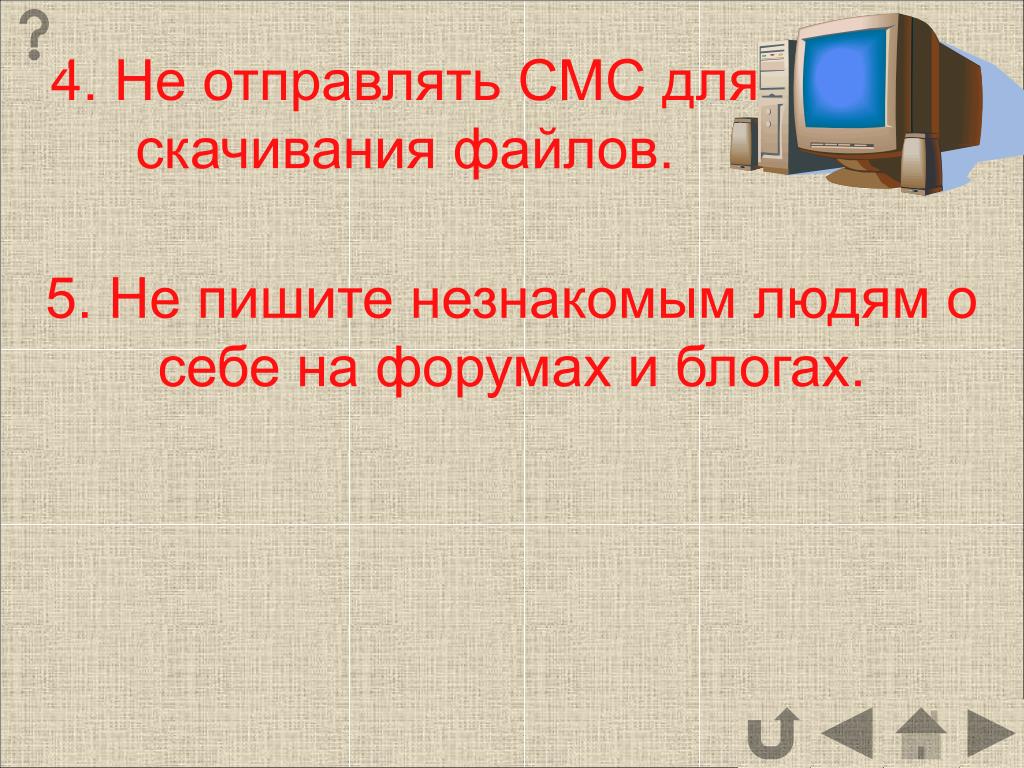 ?

4. Не отправлять СМС для скачивания файлов.

5. Не пишите незнакомым людям о себе на форумах и блогах.